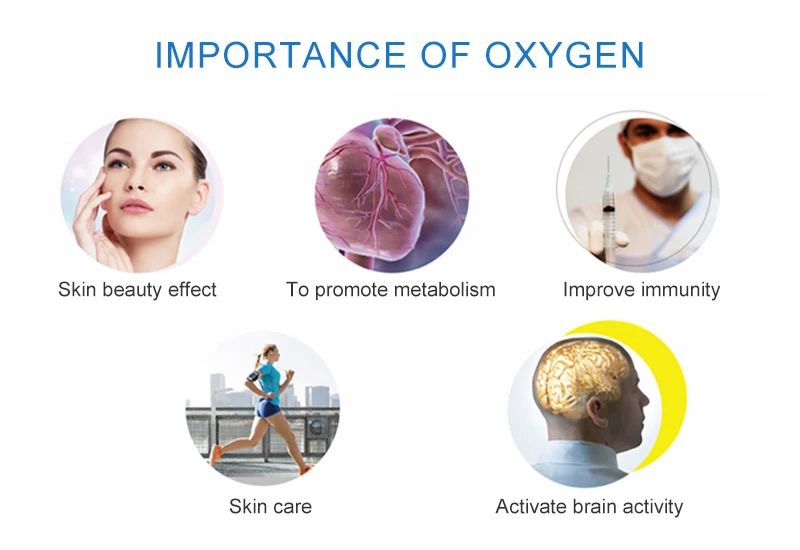 IMPORTANCE OF OXYGEN

Skin beauty effect

To promote metabolism

Improve immunity

Skin care

Activate brain activity